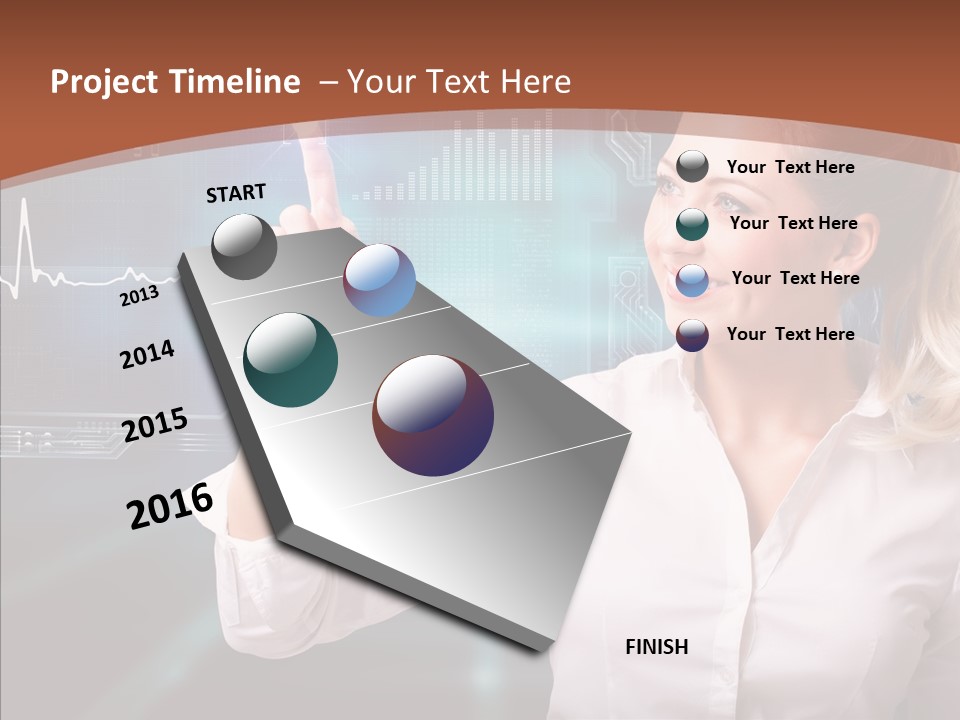 Project Timeline – Your Text Here

START

2013

2014

2015

2016

FINISH

Your Text Here

Your Text Here

Your Text Here

Your Text Here